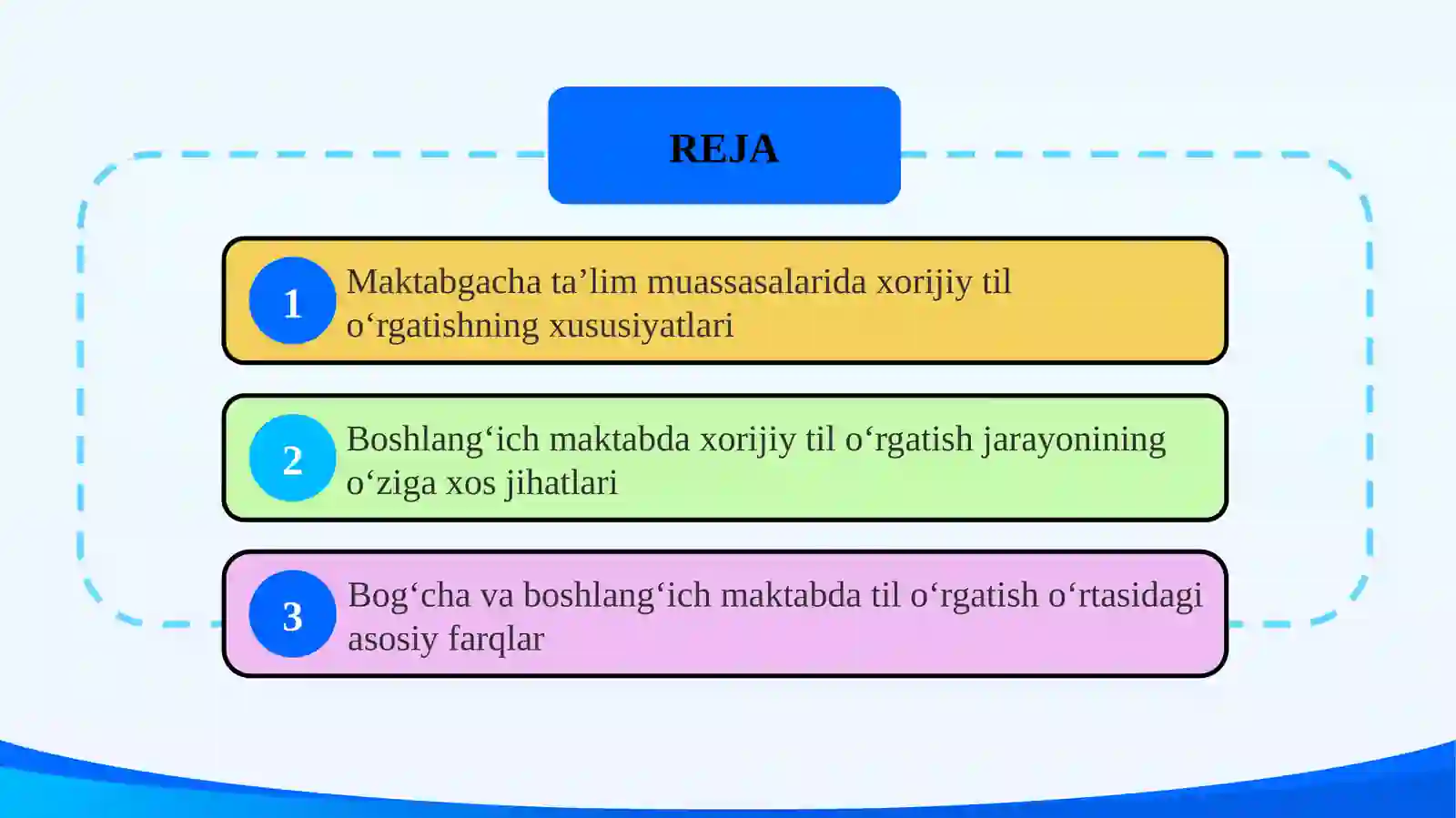 REJA

1 Maktabgacha ta’lim muassasalarida xorijiy til o‘rgatishning xususiyatlari

2 Boshlang‘ich maktabda xorijiy til o‘rgatish jarayonining o‘ziga xos jihatlari

3 Bog‘cha va boshlang‘ich maktabda til o‘rgatish o‘rtasidagi asosiy farqlar